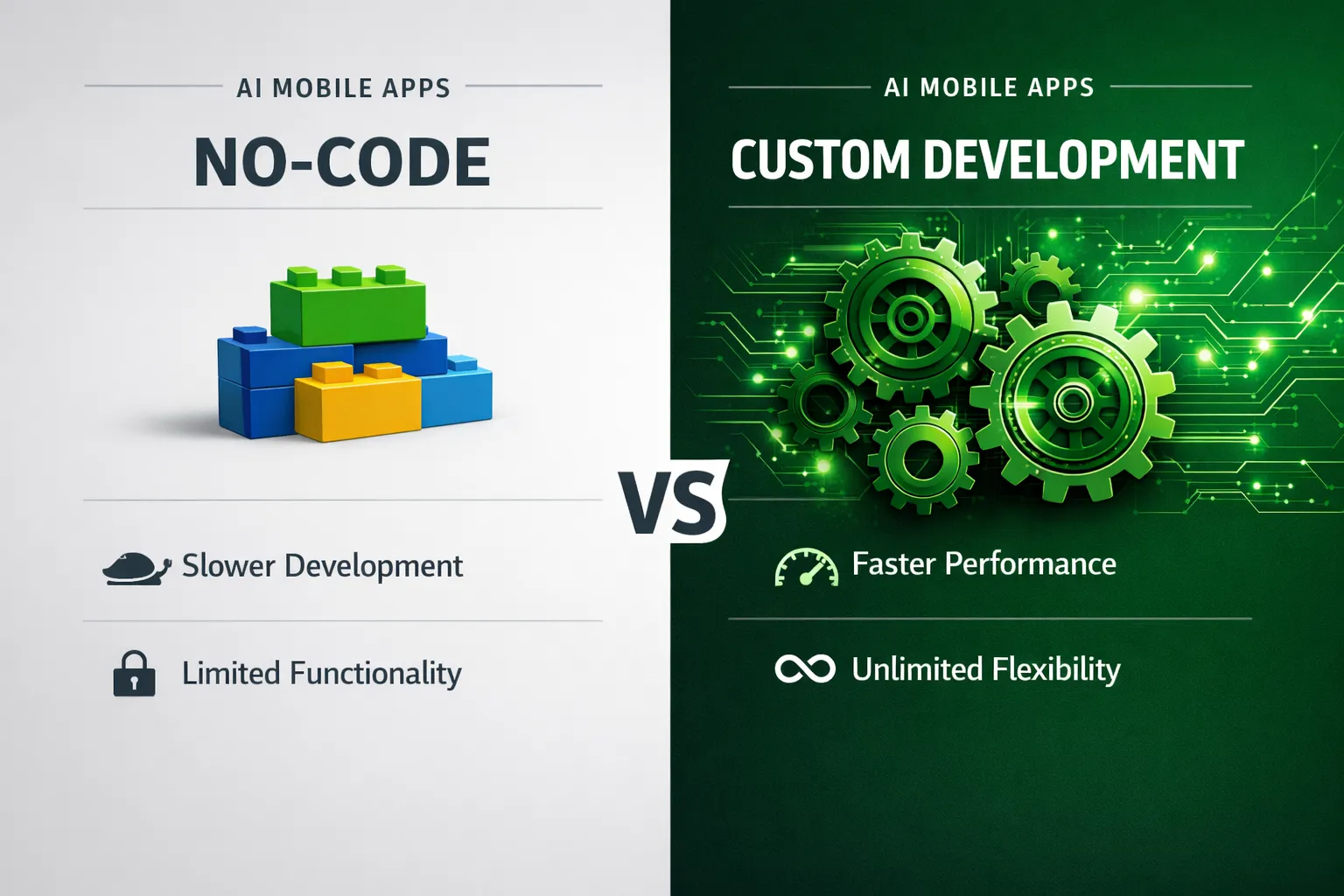 AI MOBILE APPS

NO-CODE

Slower Development

Limited Functionality

VS

AI MOBILE APPS

CUSTOM DEVELOPMENT

Faster Performance

Unlimited Flexibility